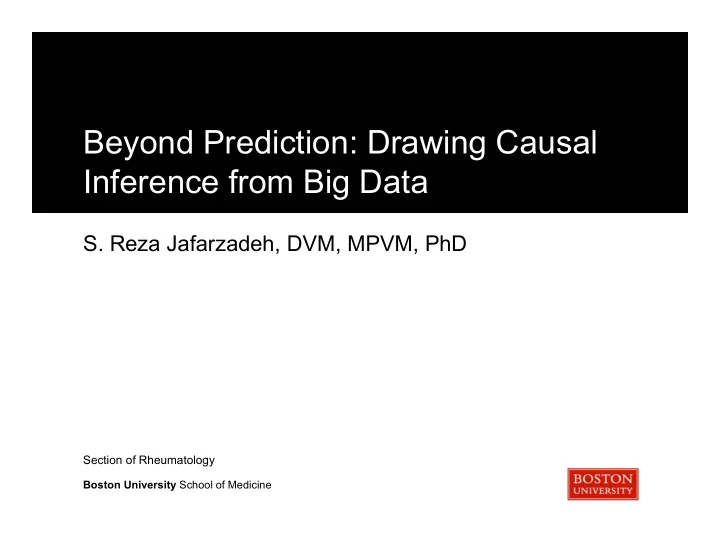 Beyond Prediction: Drawing Causal Inference from Big Data

S. Reza Jafarzadeh, DVM, MPVM, PhD

Section of Rheumatology

Boston University School of Medicine

BOSTON UNIVERSITY